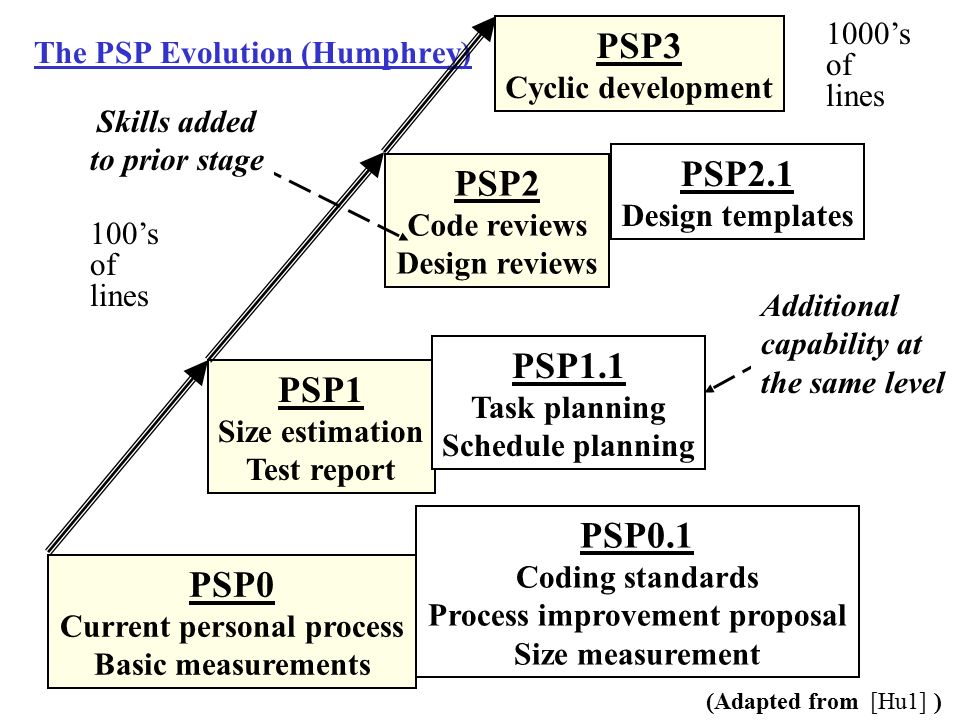 The PSP Evolution (Humphrey)

PSP3
Cyclic development

1000's of lines

Skills added to prior stage

PSP2
Code reviews
Design reviews

PSP2.1
Design templates

100's of lines

Additional capability at the same level

PSP1
Size estimation
Test report

PSP1.1
Task planning
Schedule planning

PSP0
Current personal process
Basic measurements

PSP0.1
Coding standards
Process improvement proposal
Size measurement

(Adapted from [Hu1] )